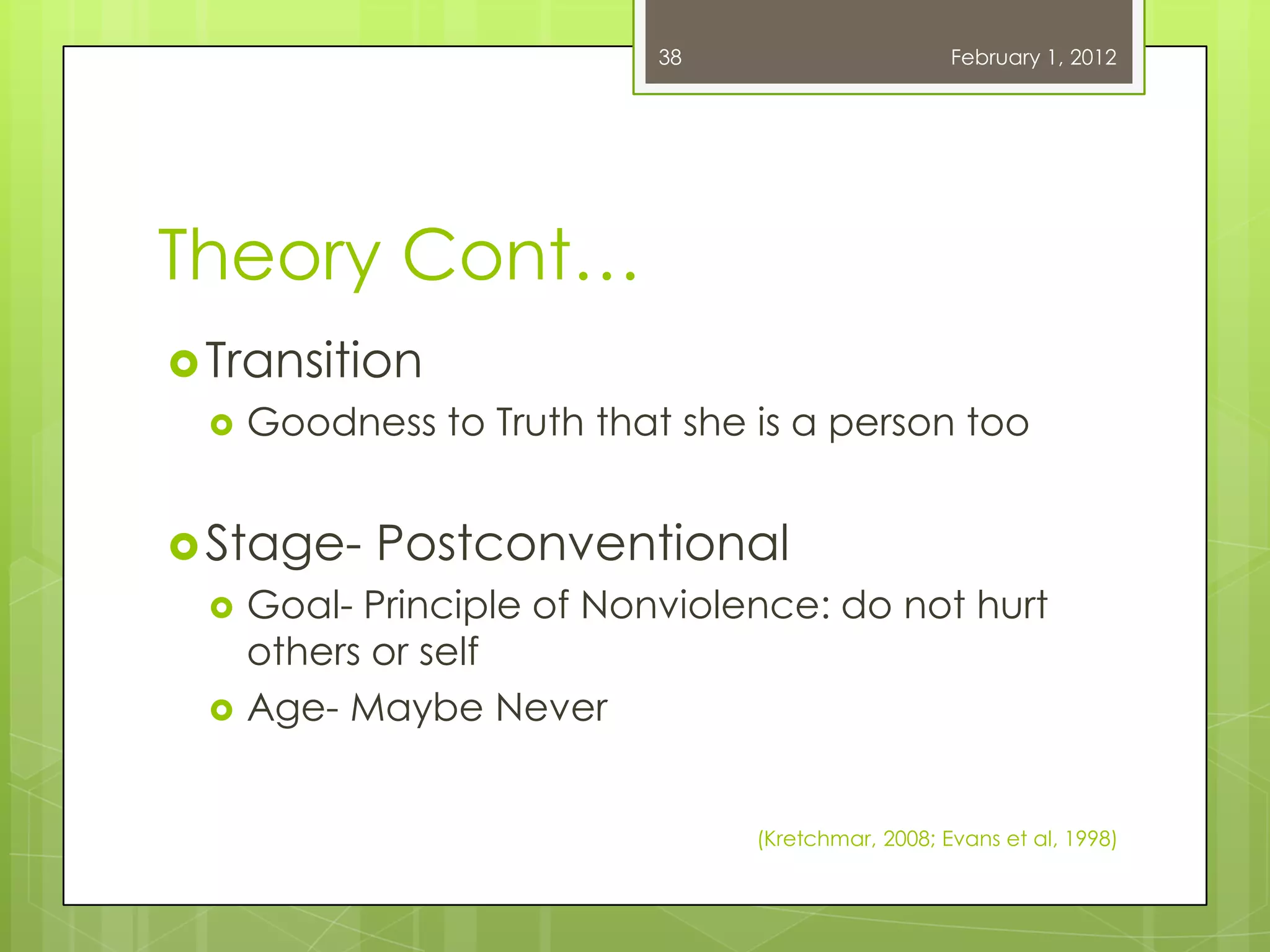 38

February 1, 2012

Theory Cont…

Transition

Goodness to Truth that she is a person too

Stage- Postconventional

Goal- Principle of Nonviolence: do not hurt others or self

Age- Maybe Never

(Kretchmar, 2008; Evans et al, 1998)